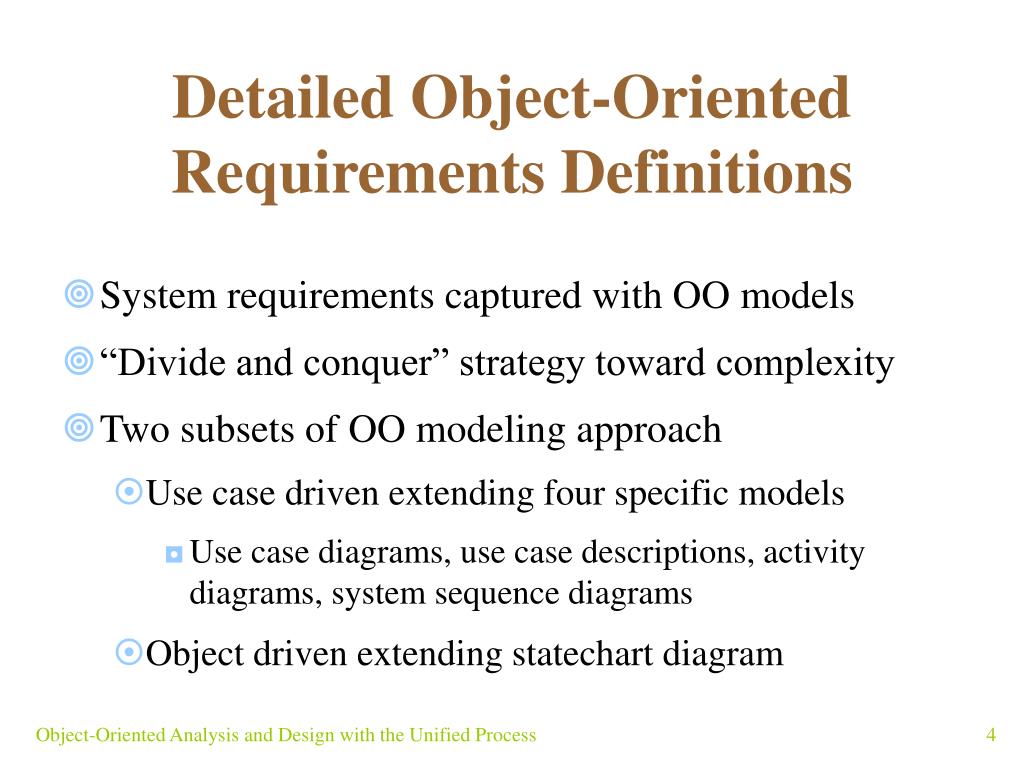 Detailed Object-Oriented Requirements Definitions

System requirements captured with OO models

“Divide and conquer” strategy toward complexity

Two subsets of OO modeling approach

Use case driven extending four specific models

Use case diagrams, use case descriptions, activity diagrams, system sequence diagrams

Object driven extending statechart diagram

Object-Oriented Analysis and Design with the Unified Process

4